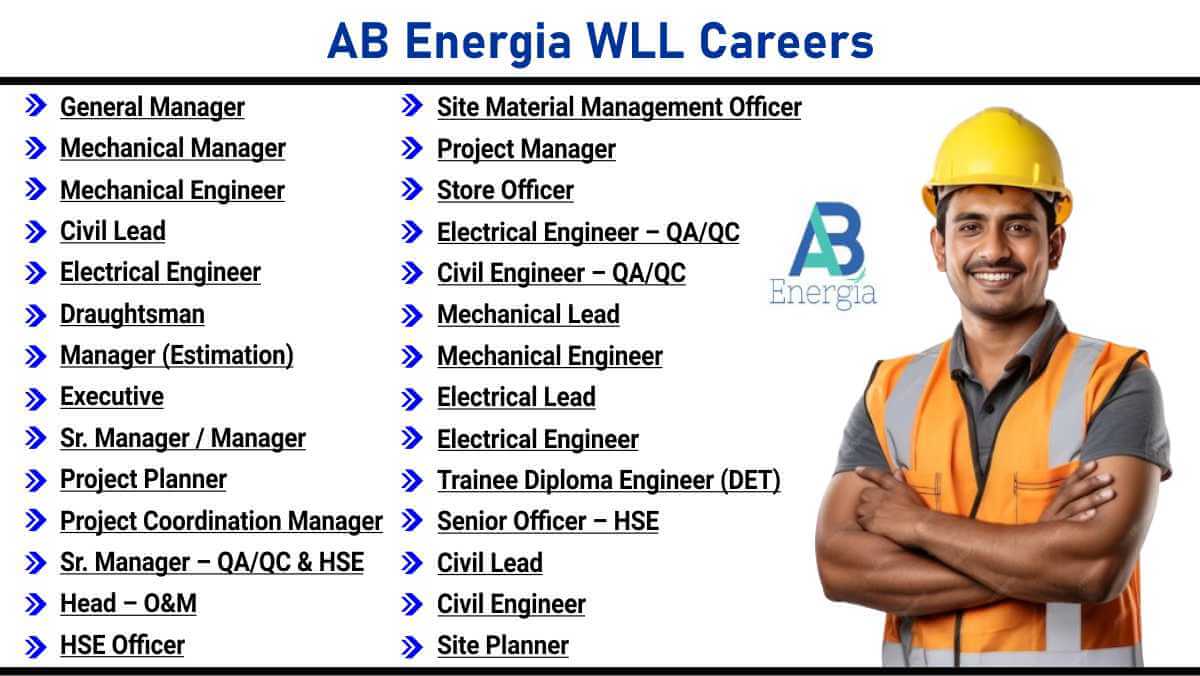 AB Energia WLL Careers

General Manager
Mechanical Manager
Mechanical Engineer
Civil Lead
Electrical Engineer
Draughtsman
Manager (Estimation)
Executive
Sr. Manager / Manager
Project Planner
Project Coordination Manager
Sr. Manager – QA/QC & HSE
Head – O&M
HSE Officer

Site Material Management Officer
Project Manager
Store Officer
Electrical Engineer – QA/QC
Civil Engineer – QA/QC
Mechanical Lead
Mechanical Engineer
Electrical Lead
Electrical Engineer
Trainee Diploma Engineer (DET)
Senior Officer – HSE
Civil Lead
Civil Engineer
Site Planner

AB
Energia